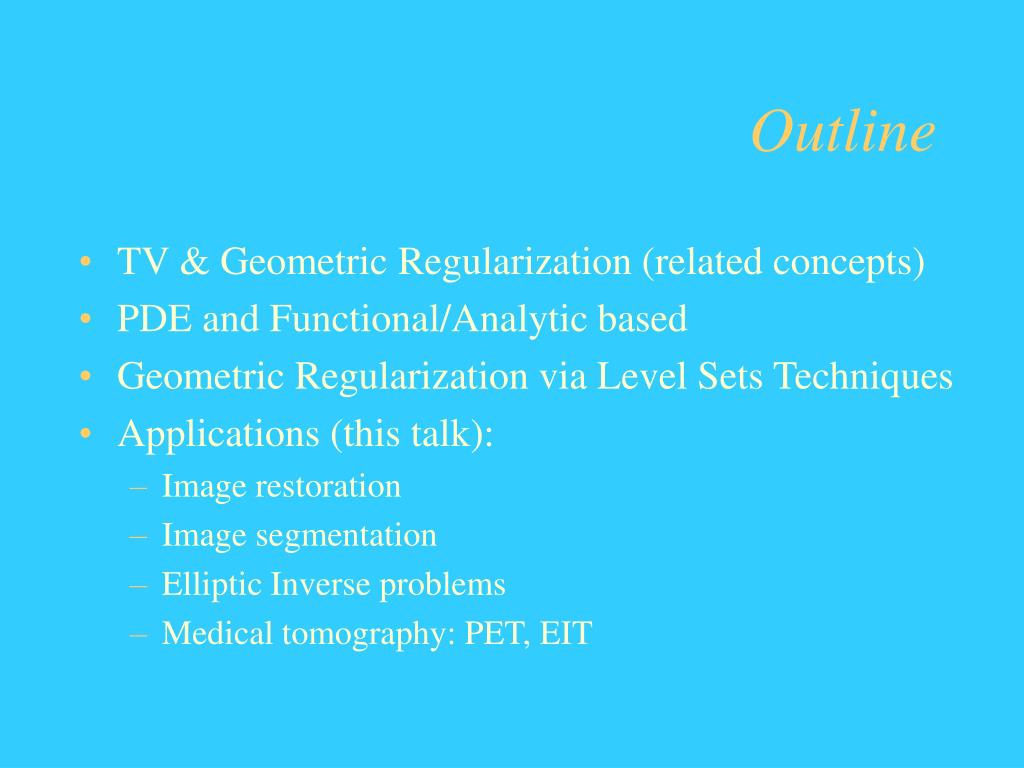 Outline

• TV & Geometric Regularization (related concepts)
• PDE and Functional/Analytic based
• Geometric Regularization via Level Sets Techniques
• Applications (this talk):
– Image restoration
– Image segmentation
– Elliptic Inverse problems
– Medical tomography: PET, EIT